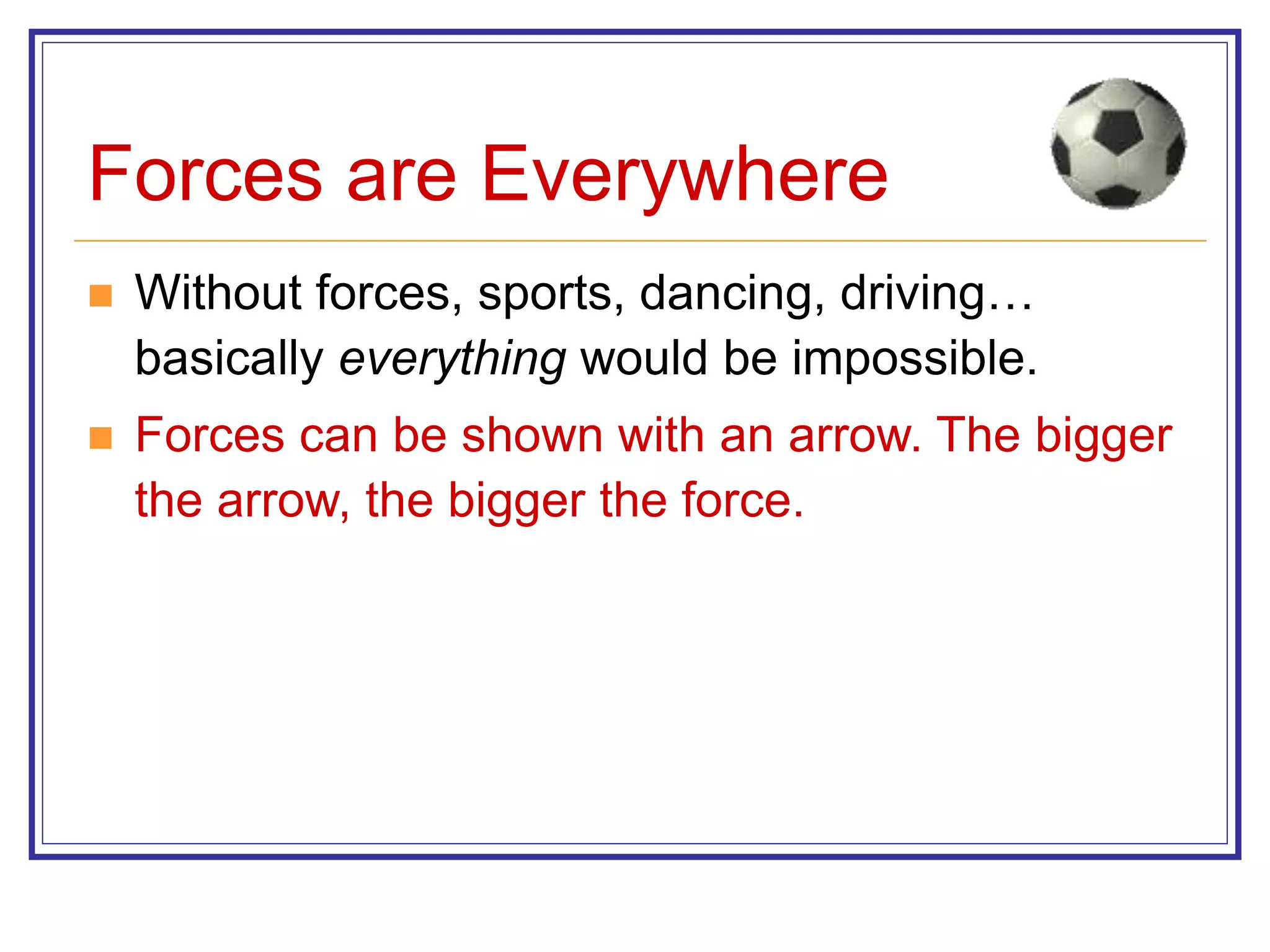 Forces are Everywhere

Without forces, sports, dancing, driving… basically everything would be impossible.

Forces can be shown with an arrow. The bigger the arrow, the bigger the force.